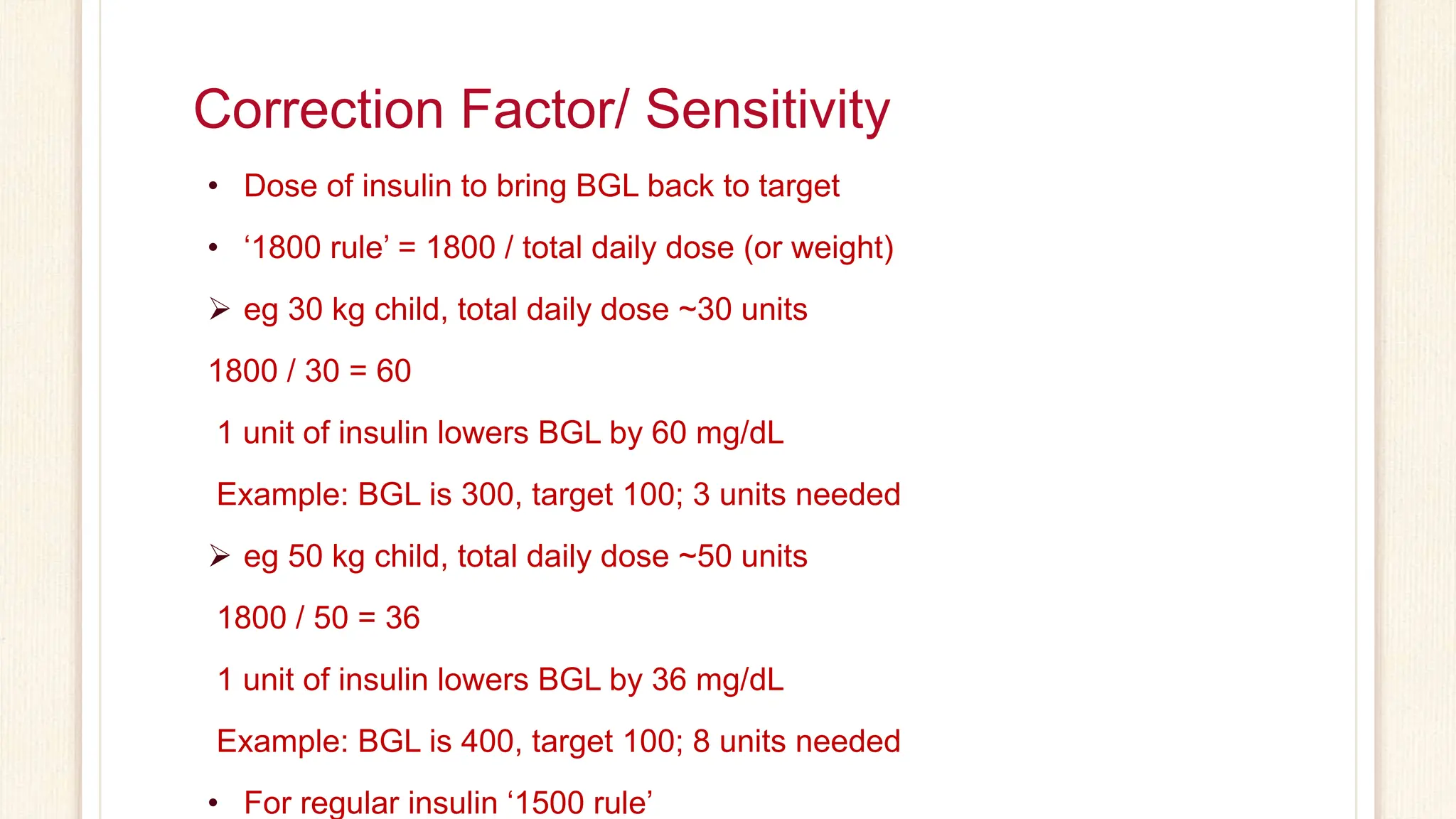 Correction Factor/ Sensitivity

• Dose of insulin to bring BGL back to target

• ‘1800 rule’ = 1800 / total daily dose (or weight)

➢ eg 30 kg child, total daily dose ~30 units

1800 / 30 = 60

1 unit of insulin lowers BGL by 60 mg/dL

Example: BGL is 300, target 100; 3 units needed

➢ eg 50 kg child, total daily dose ~50 units

1800 / 50 = 36

1 unit of insulin lowers BGL by 36 mg/dL

Example: BGL is 400, target 100; 8 units needed

• For regular insulin ‘1500 rule’